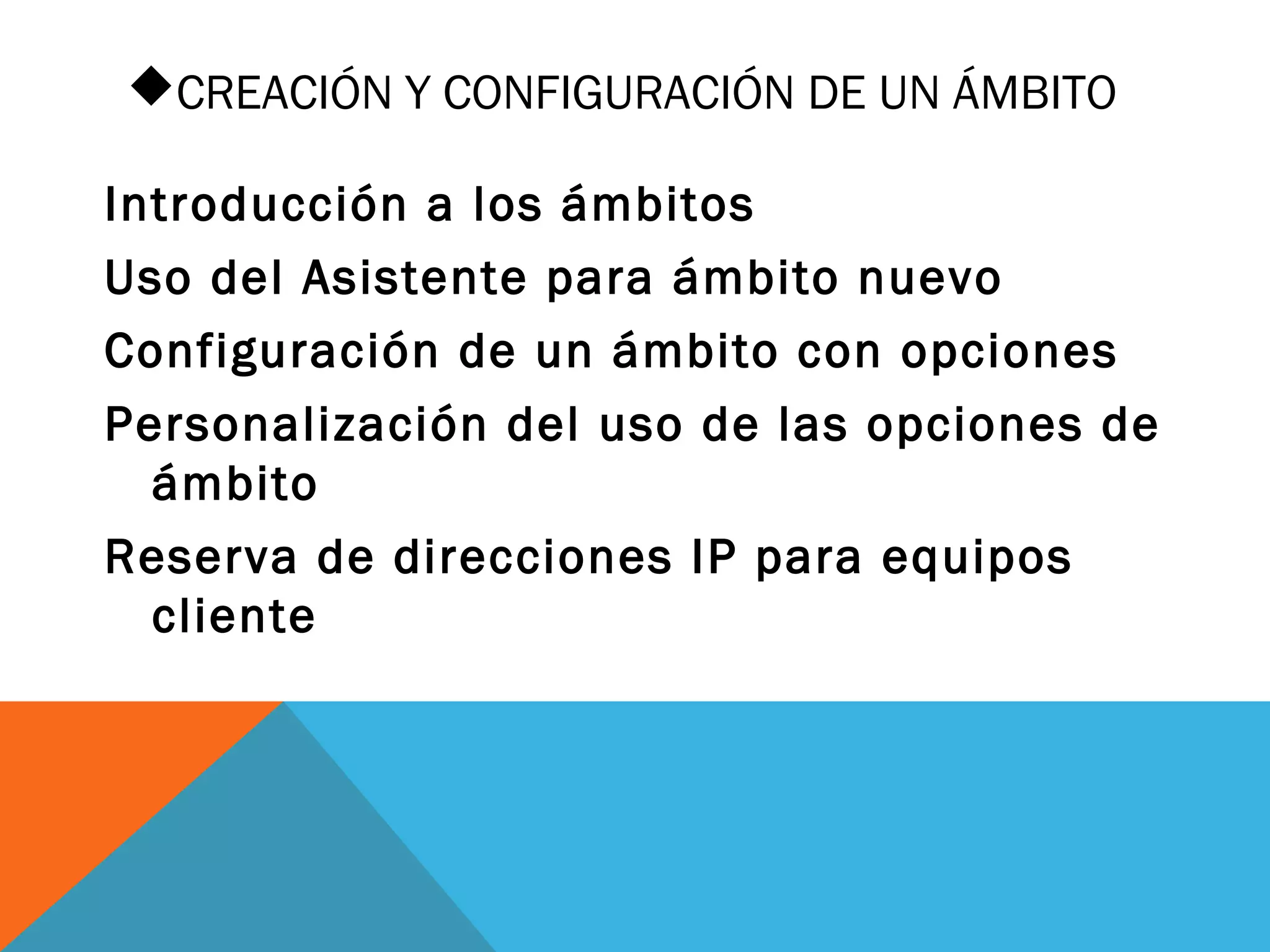 ◆CREACIÓN Y CONFIGURACIÓN DE UN ÁMBITO

Introducción a los ámbitos

Uso del Asistente para ámbito nuevo

Configuración de un ámbito con opciones

Personalización del uso de las opciones de ámbito

Reserva de direcciones IP para equipos cliente